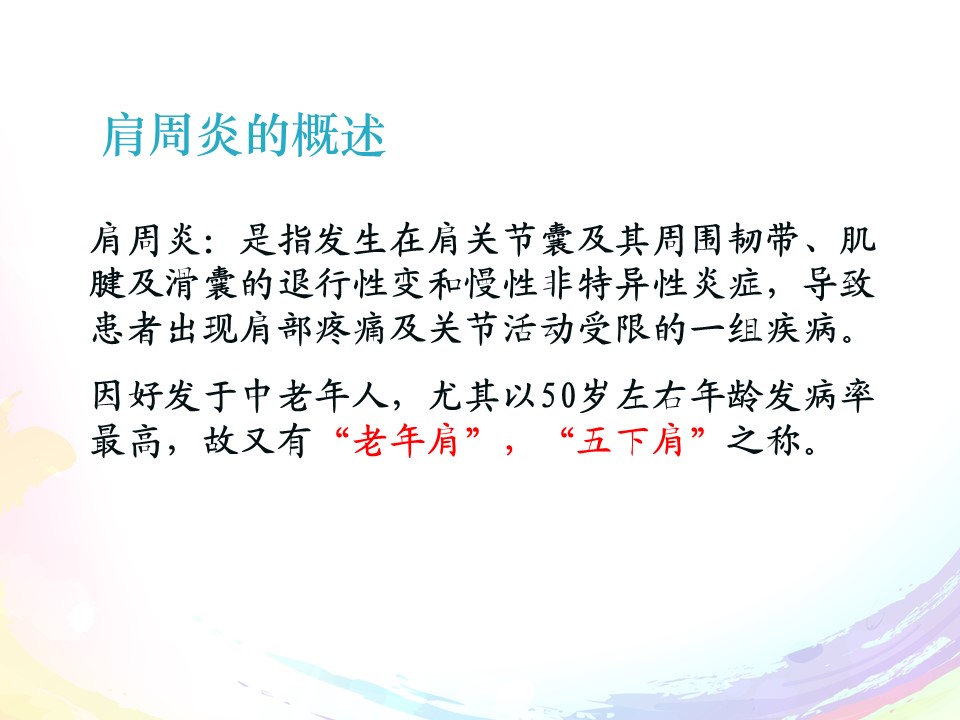 肩周炎的概述

肩周炎：是指发生在肩关节囊及其周围韧带、肌腱及滑囊的退行性变和慢性非特异性炎症，导致患者出现肩部疼痛及关节活动受限的一组疾病。

因好发于中老年人，尤其以50岁左右年龄发病率最高，故又有“老年肩”，“五下肩”之称。